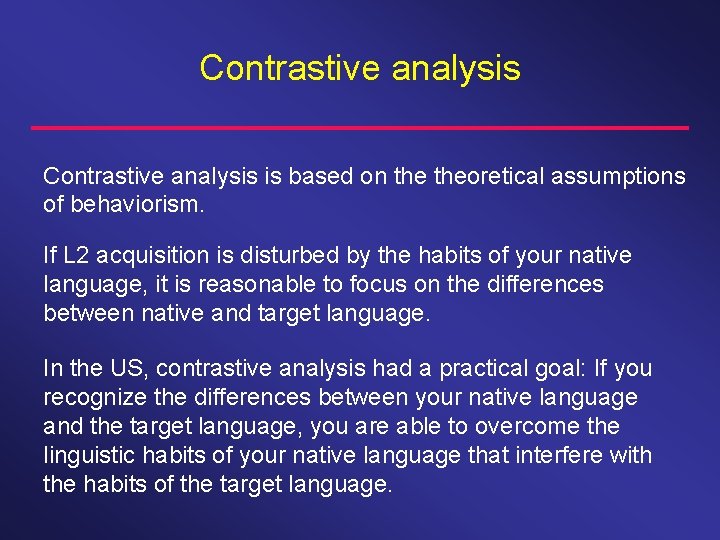 Contrastive analysis

Contrastive analysis is based on the theoretical assumptions of behaviorism.

If L2 acquisition is disturbed by the habits of your native language, it is reasonable to focus on the differences between native and target language.

In the US, contrastive analysis had a practical goal: If you recognize the differences between your native language and the target language, you are able to overcome the linguistic habits of your native language that interfere with the habits of the target language.